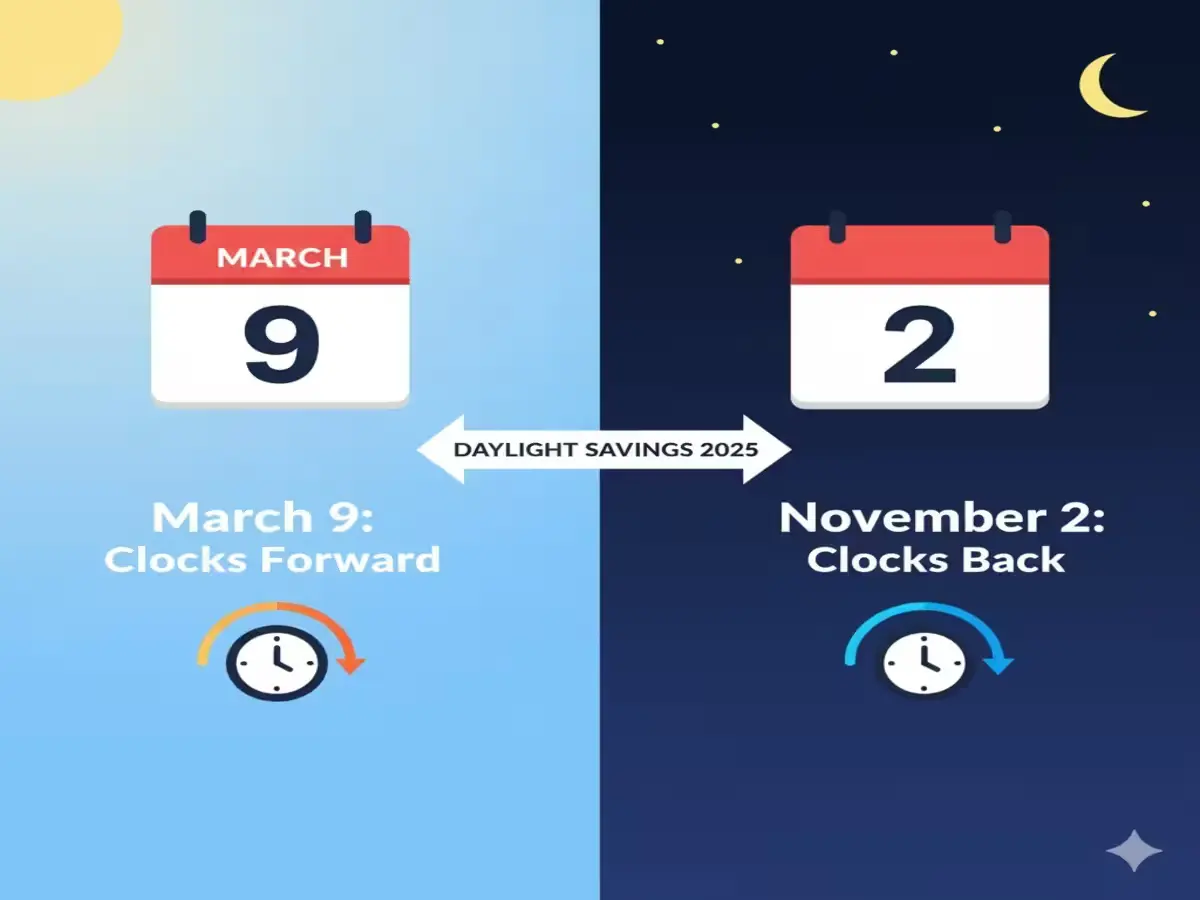 MARCH
9

2

DAYLIGHT SAVINGS 2025

March 9:
Clocks Forward

November 2:
Clocks Back